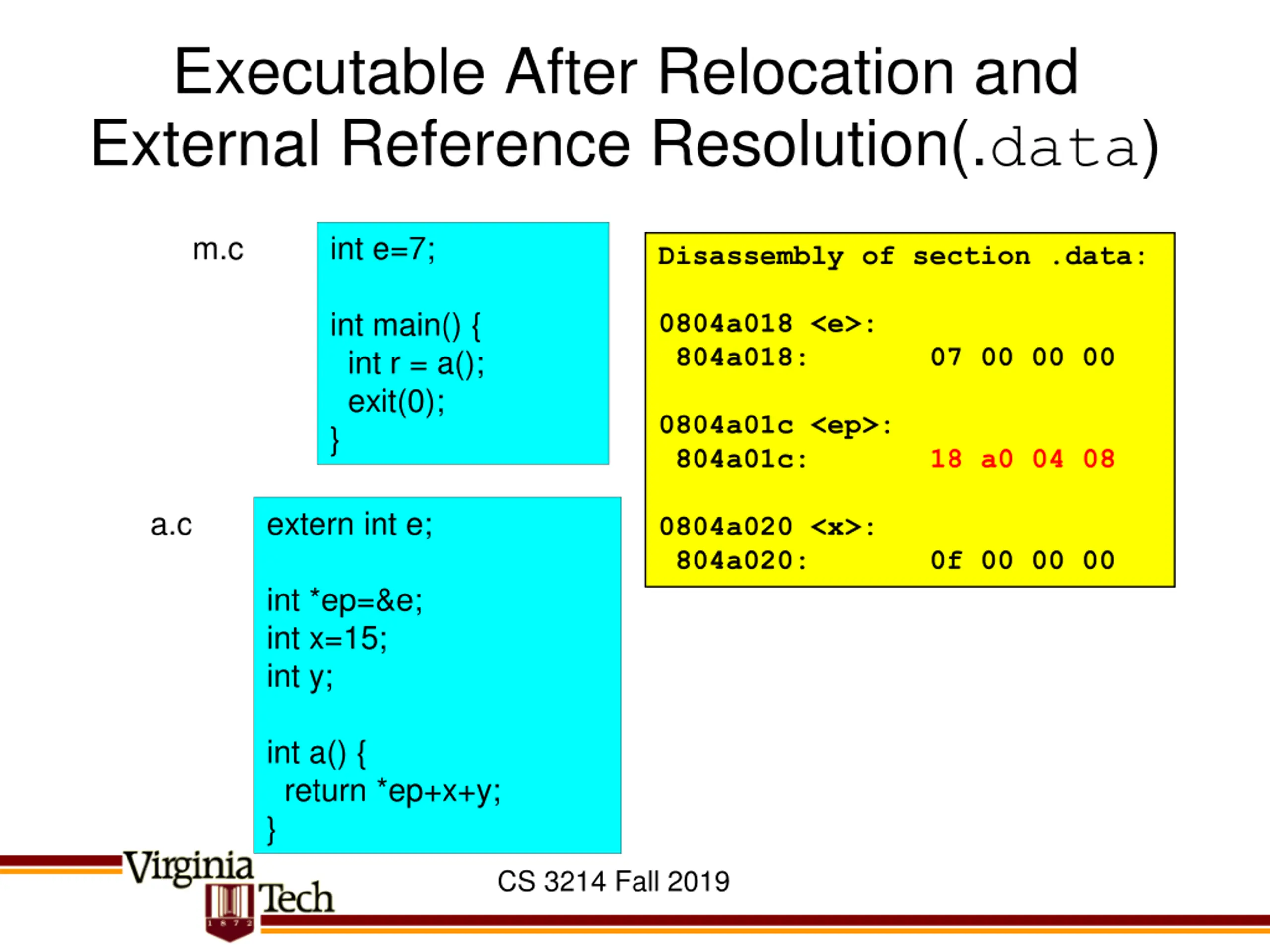 Executable After Relocation and External Reference Resolution(.data)

m.c

int e=7;

int main() {
 int r = a();
 exit(0);
}

a.c

extern int e;

int *ep=&e;
int x=15;
int y;

int a() {
 return *ep+x+y;
}

Disassembly of section .data:

0804a018 <e>:
 804a018:      07 00 00 00

0804a01c <ep>:
 804a01c:      18 a0 04 08

0804a020 <x>:
 804a020:      0f 00 00 00

Virginia Tech
1872

CS 3214 Fall 2019